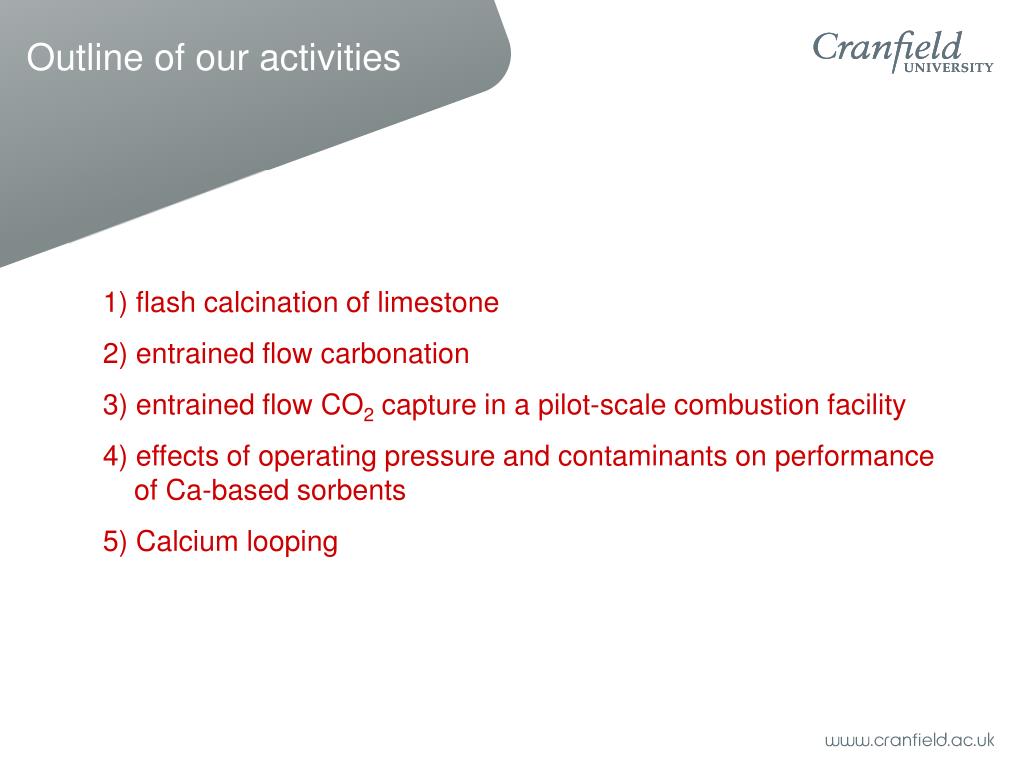 Outline of our activities

Cranfield
UNIVERSITY

1) flash calcination of limestone

2) entrained flow carbonation

3) entrained flow $CO_2$ capture in a pilot-scale combustion facility

4) effects of operating pressure and contaminants on performance of Ca-based sorbents

5) Calcium looping

www.cranfield.ac.uk